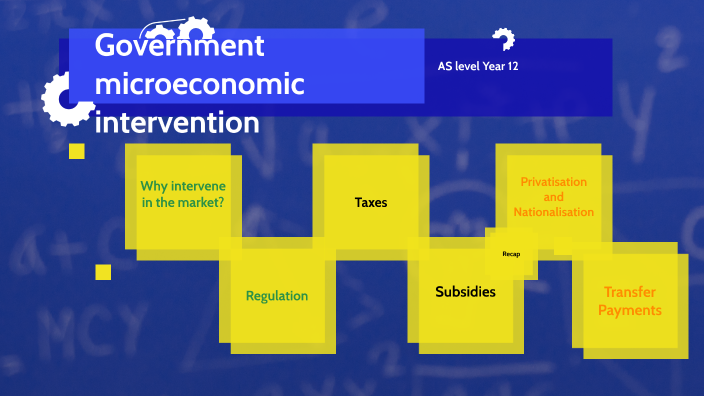 Government microeconomic intervention

AS level Year 12

Why intervene in the market?

Taxes

Privatisation and Nationalisation

Recap

Regulation

Subsidies

Transfer Payments